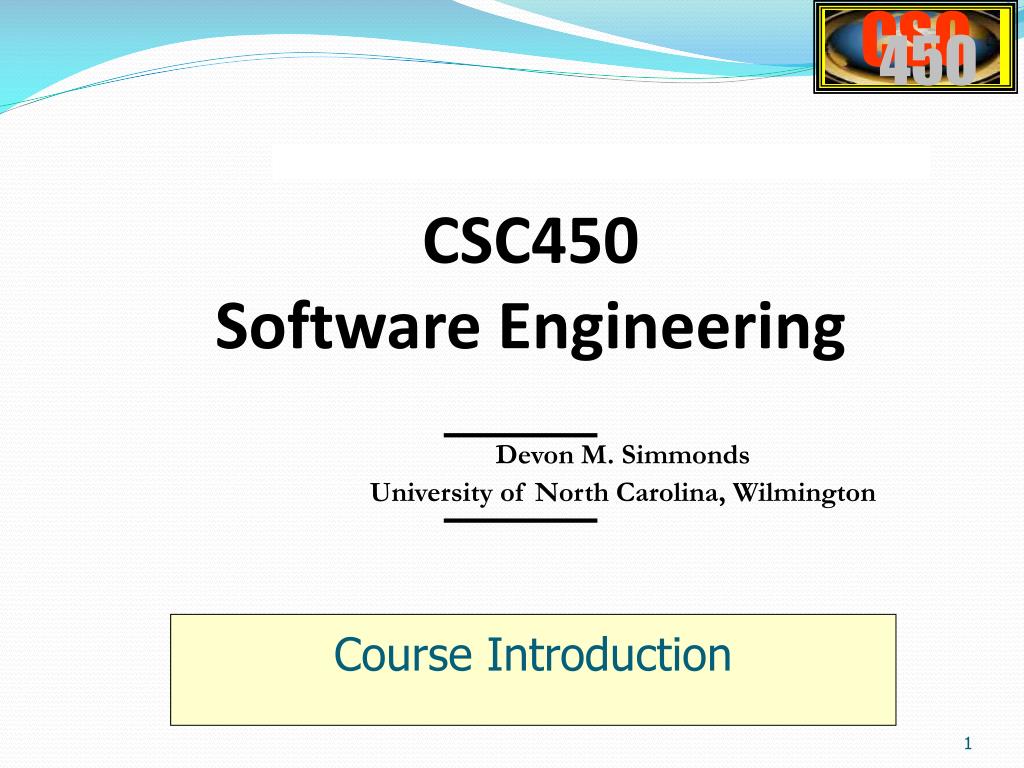 CSC
450

CSC450
Software Engineering

Devon M. Simmonds
University of North Carolina, Wilmington

Course Introduction

1